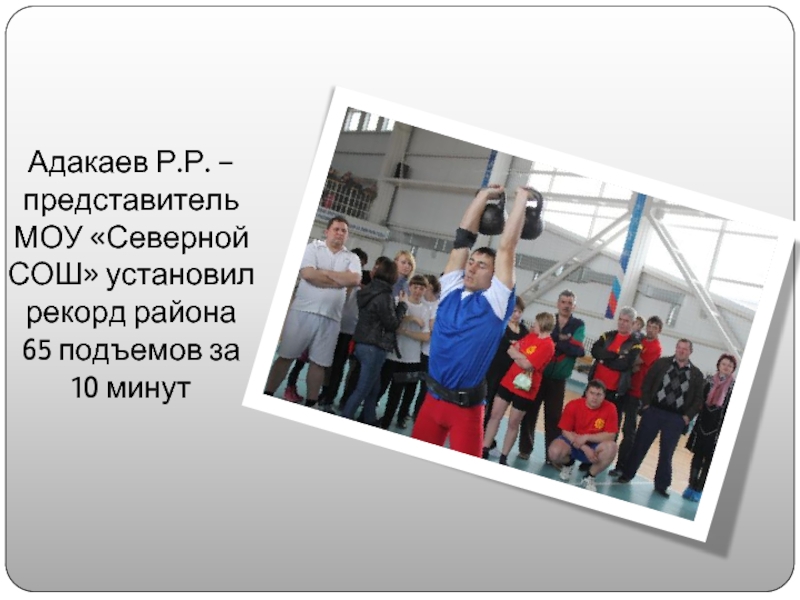 Адакаев Р.Р. – представитель МОУ «Северной СОШ» установил рекорд района 65 подъемов за 10 минут